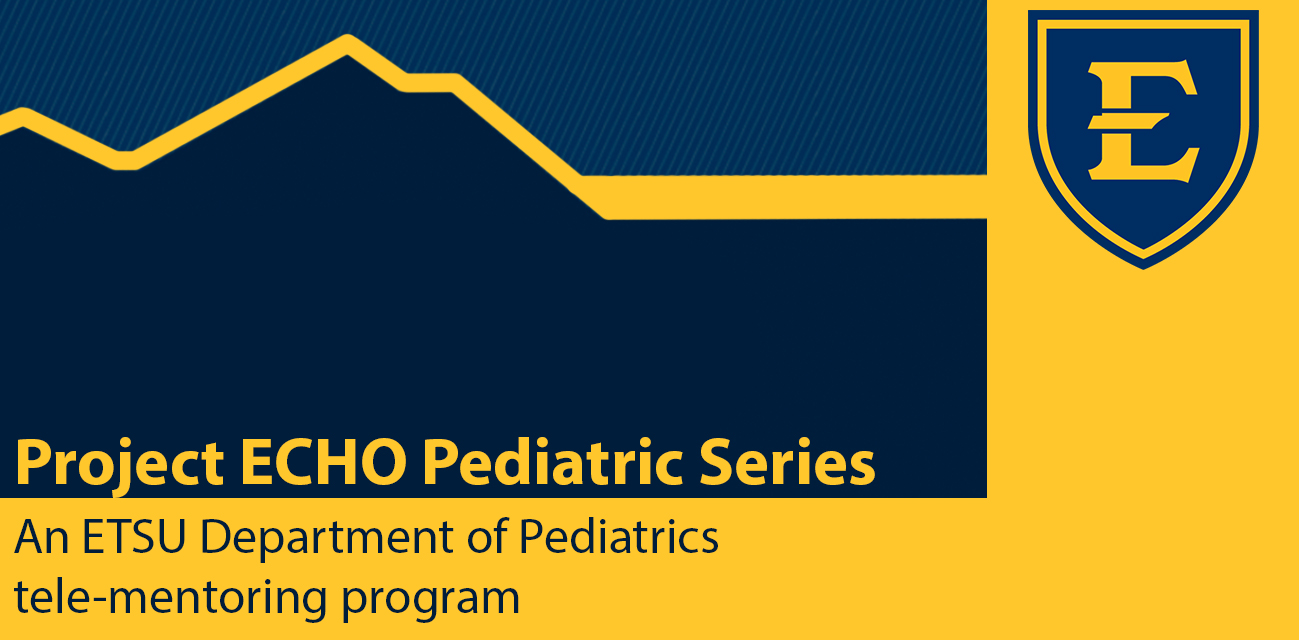 E

Project ECHO Pediatric Series

An ETSU Department of Pediatrics tele-mentoring program